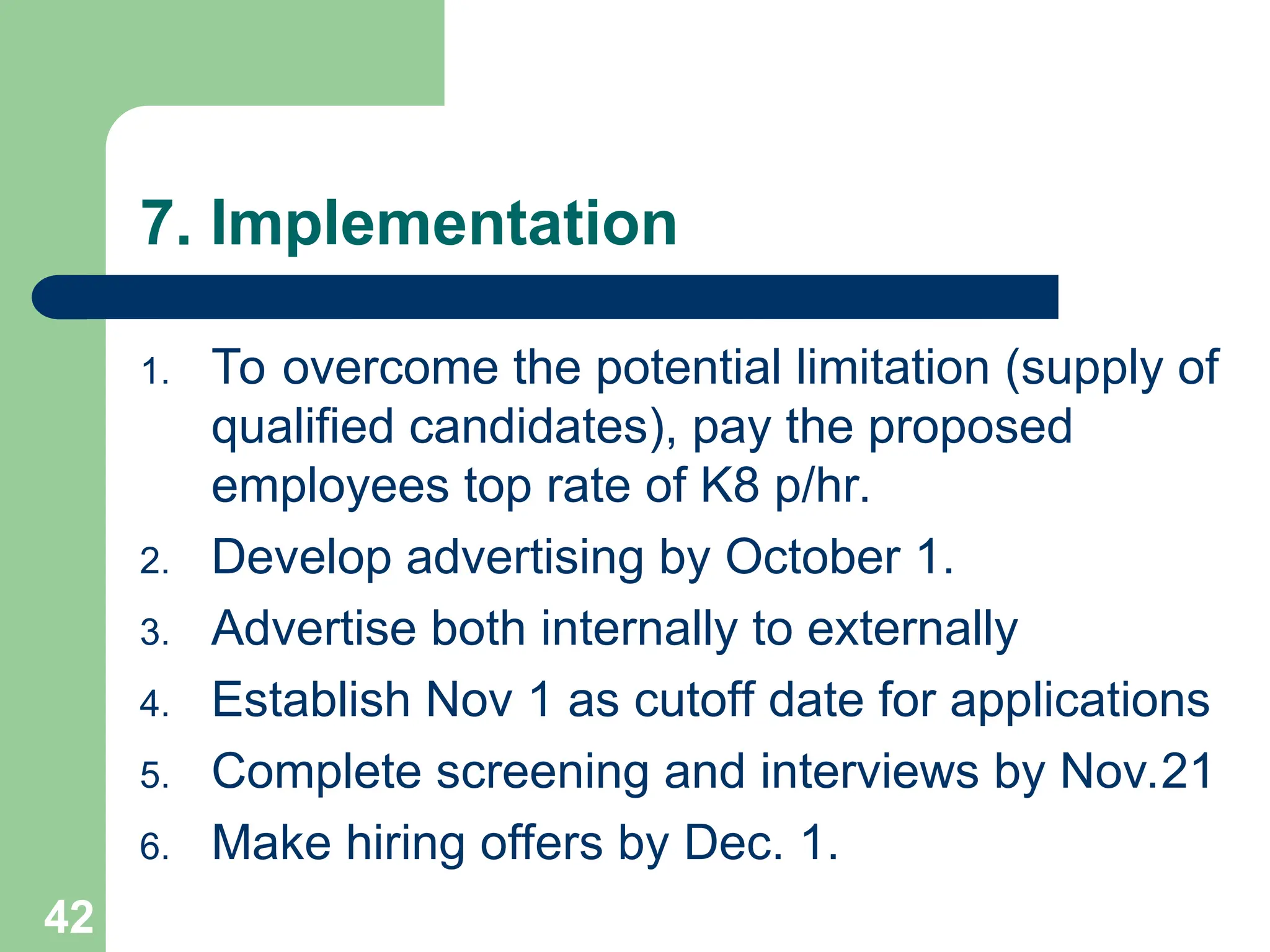 7. Implementation

1. To overcome the potential limitation (supply of qualified candidates), pay the proposed employees top rate of K8 p/hr.
2. Develop advertising by October 1.
3. Advertise both internally to externally
4. Establish Nov 1 as cutoff date for applications
5. Complete screening and interviews by Nov.21
6. Make hiring offers by Dec. 1.

42